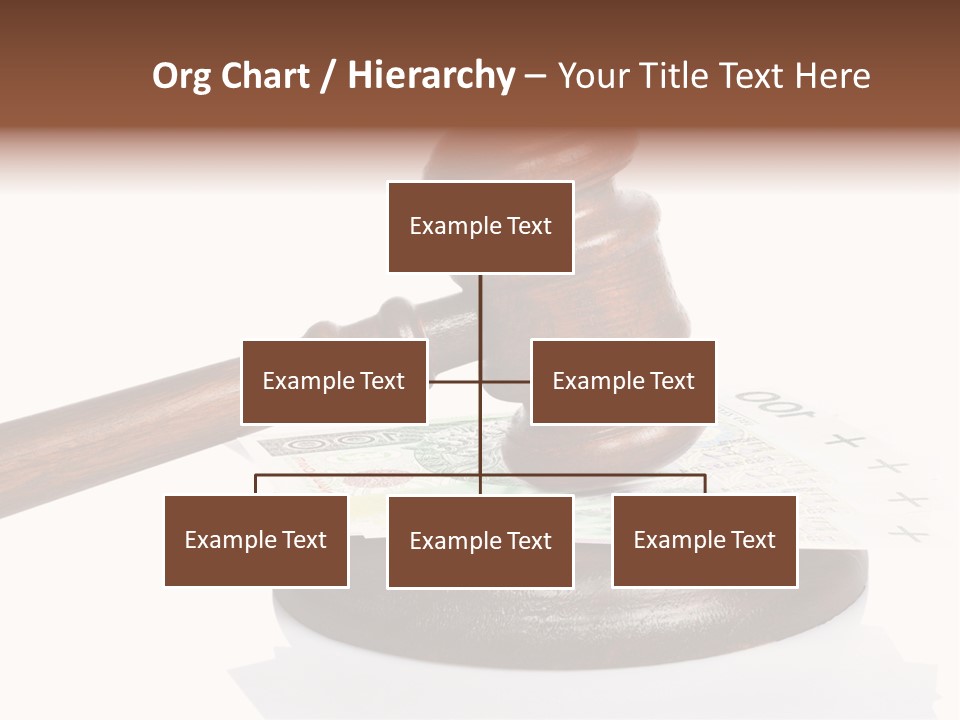 Org Chart / Hierarchy – Your Title Text Here

Example Text

Example Text

Example Text

Example Text

Example Text

Example Text